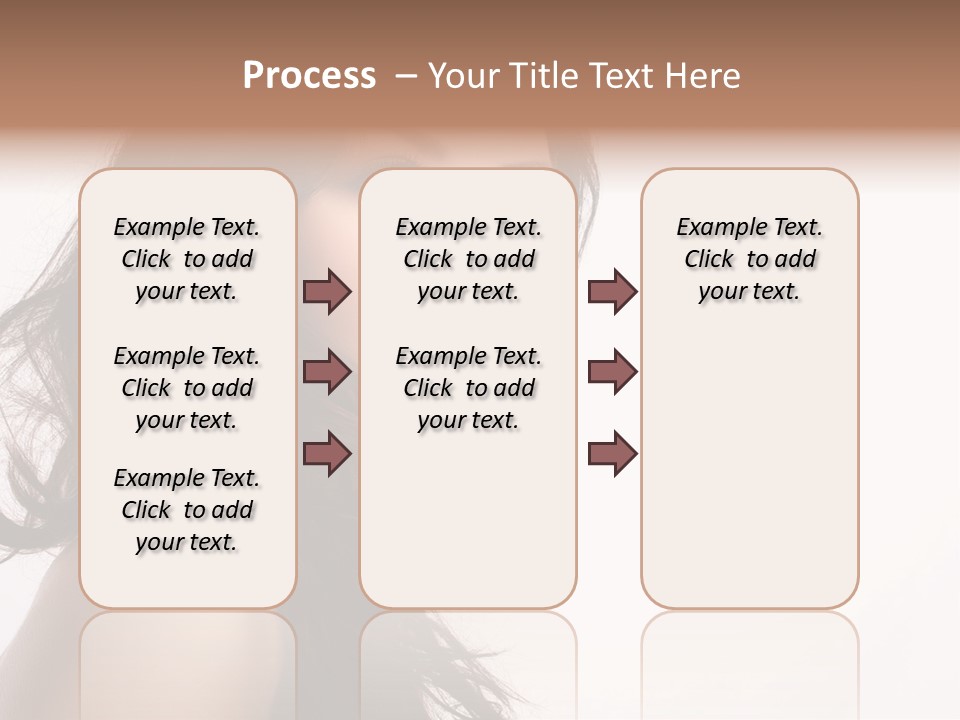 Process – Your Title Text Here

Example Text. Click to add your text.

Example Text. Click to add your text.

Example Text. Click to add your text.

Example Text. Click to add your text.

Example Text. Click to add your text.

Example Text. Click to add your text.